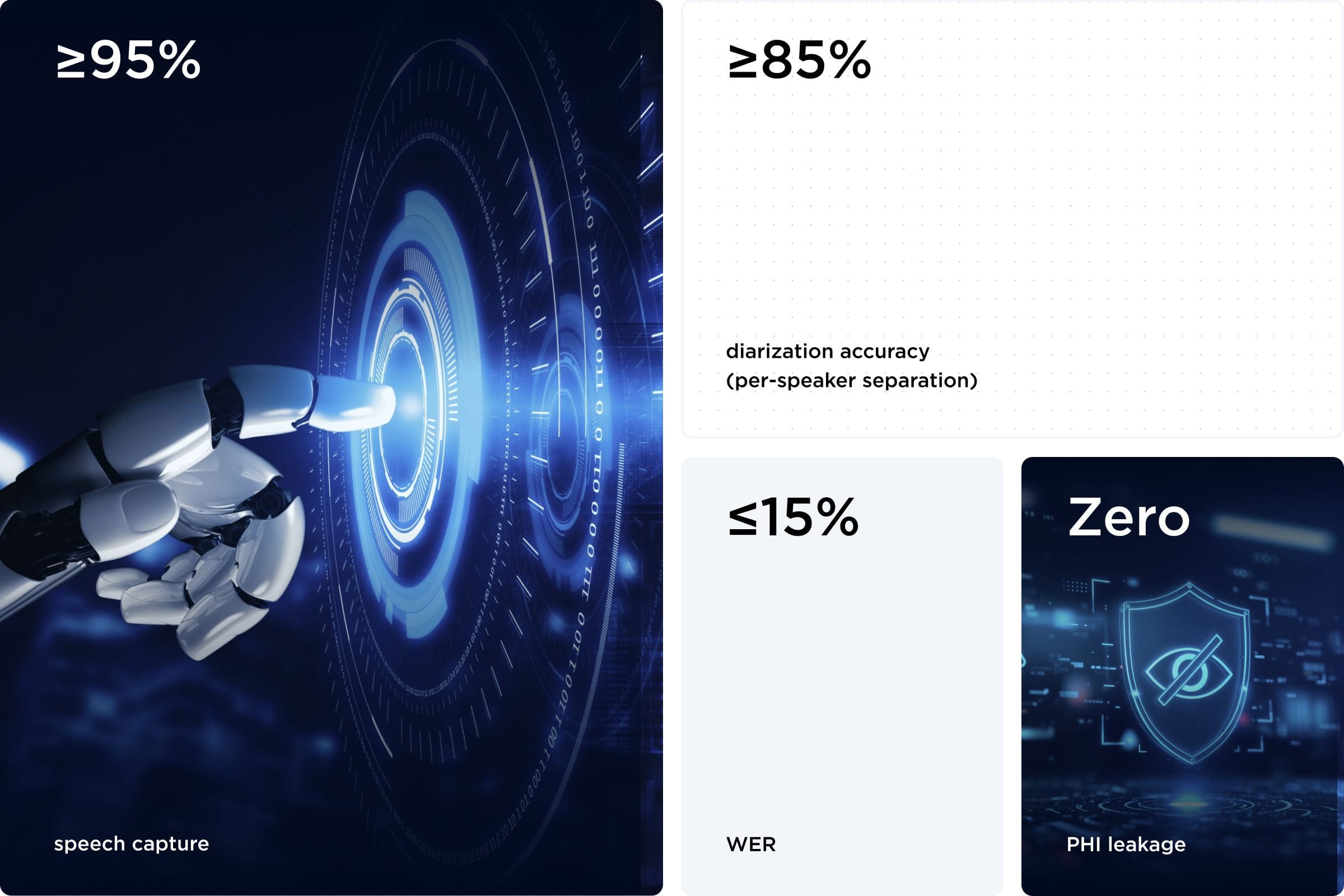 ≥95%

speech capture

≥85%

diarization accuracy (per-speaker separation)

≤15%

WER

Zero

PHI leakage